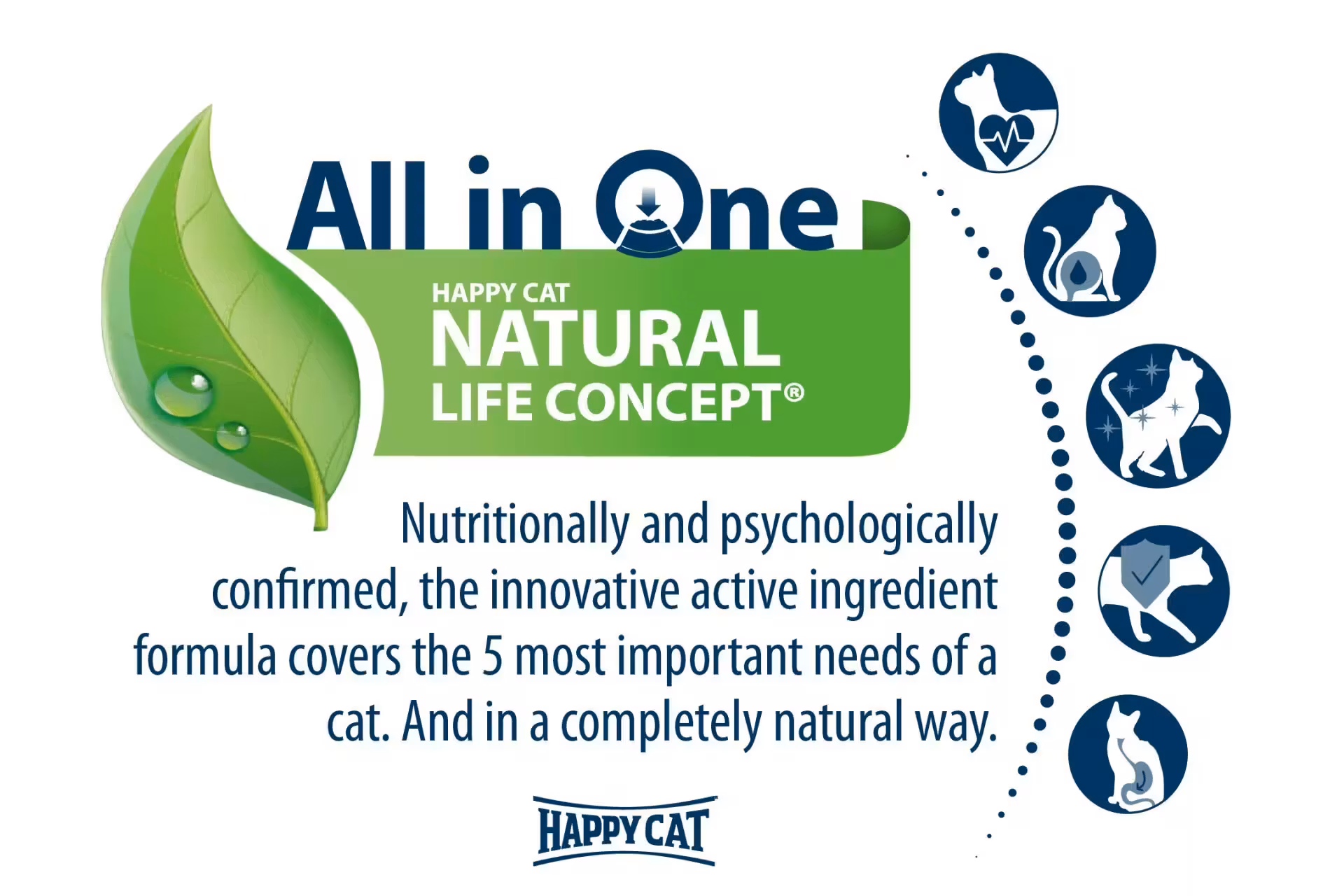 All in One

HAPPY CAT
NATURAL
LIFE CONCEPT®

Nutritionally and psychologically confirmed, the innovative active ingredient formula covers the 5 most important needs of a cat. And in a completely natural way.

HAPPY CAT